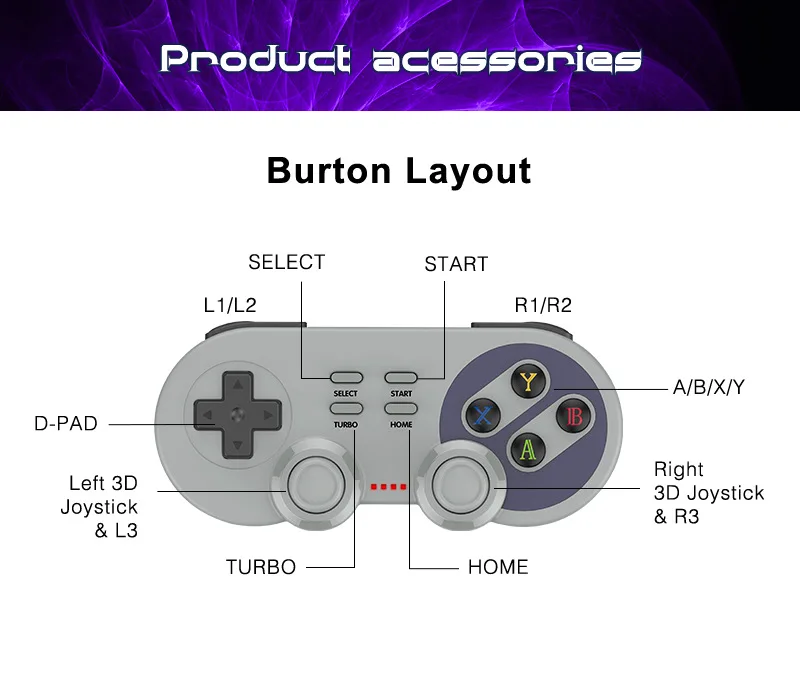 Product acessories

Burton Layout

SELECT

START

L1/L2

R1/R2

SELECT

START

TURBO

HOME

Y

X

B

A

A/B/X/Y

D-PAD

Left 3D Joystick & L3

Right 3D Joystick & R3

TURBO

HOME